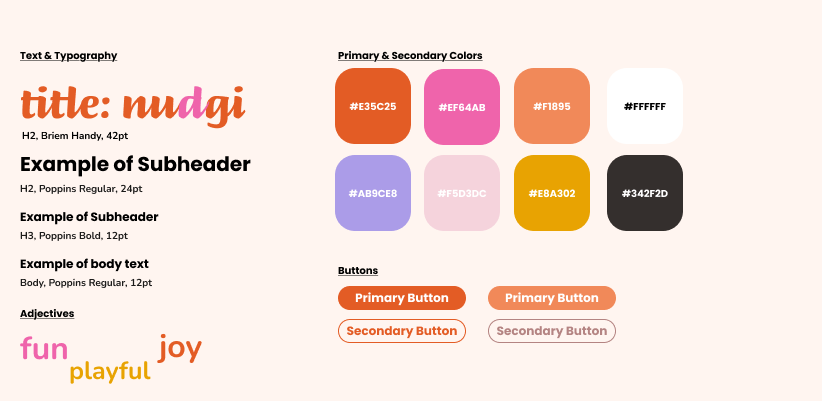 Text & Typography

title: nudgi

H2, Briem Handy, 42pt

Example of Subheader

H2, Poppins Regular, 24pt

Example of Subheader

H3, Poppins Bold, 12pt

Example of body text

Body, Poppins Regular, 12pt

Adjectives

fun playful joy

Primary & Secondary Colors

#E35C25 #EF64AB #F1895 #FFFFFF

#AB9CE8 #F5D3DC #E8A302 #342F2D

Buttons

Primary Button Primary Button

Secondary Button Secondary Button